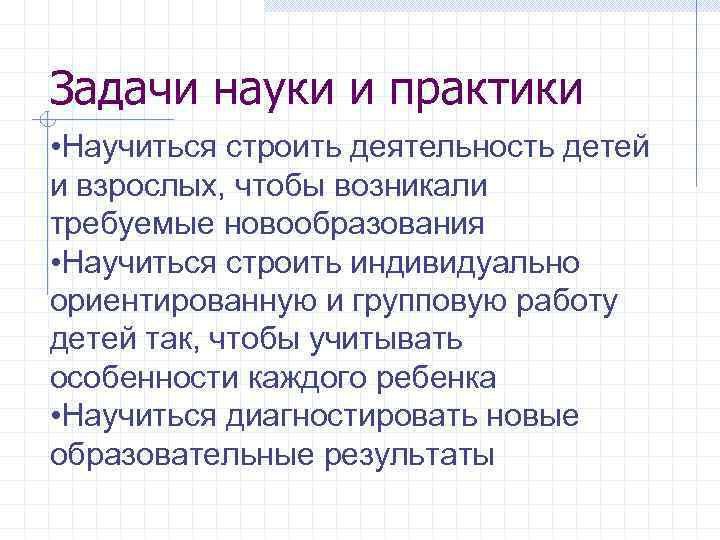 Задачи науки и практики

•Научиться строить деятельность детей и взрослых, чтобы возникали требуемые новообразования
•Научиться строить индивидуально ориентированную и групповую работу детей так, чтобы учитывать особенности каждого ребенка
•Научиться диагностировать новые образовательные результаты